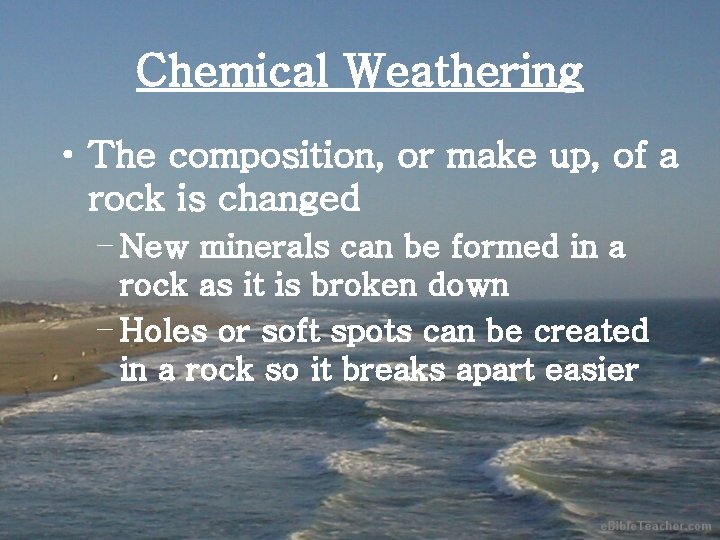 Chemical Weathering

• The composition, or make up, of a rock is changed
- New minerals can be formed in a rock as it is broken down
- Holes or soft spots can be created in a rock so it breaks apart easier

eBibleTeacher.com